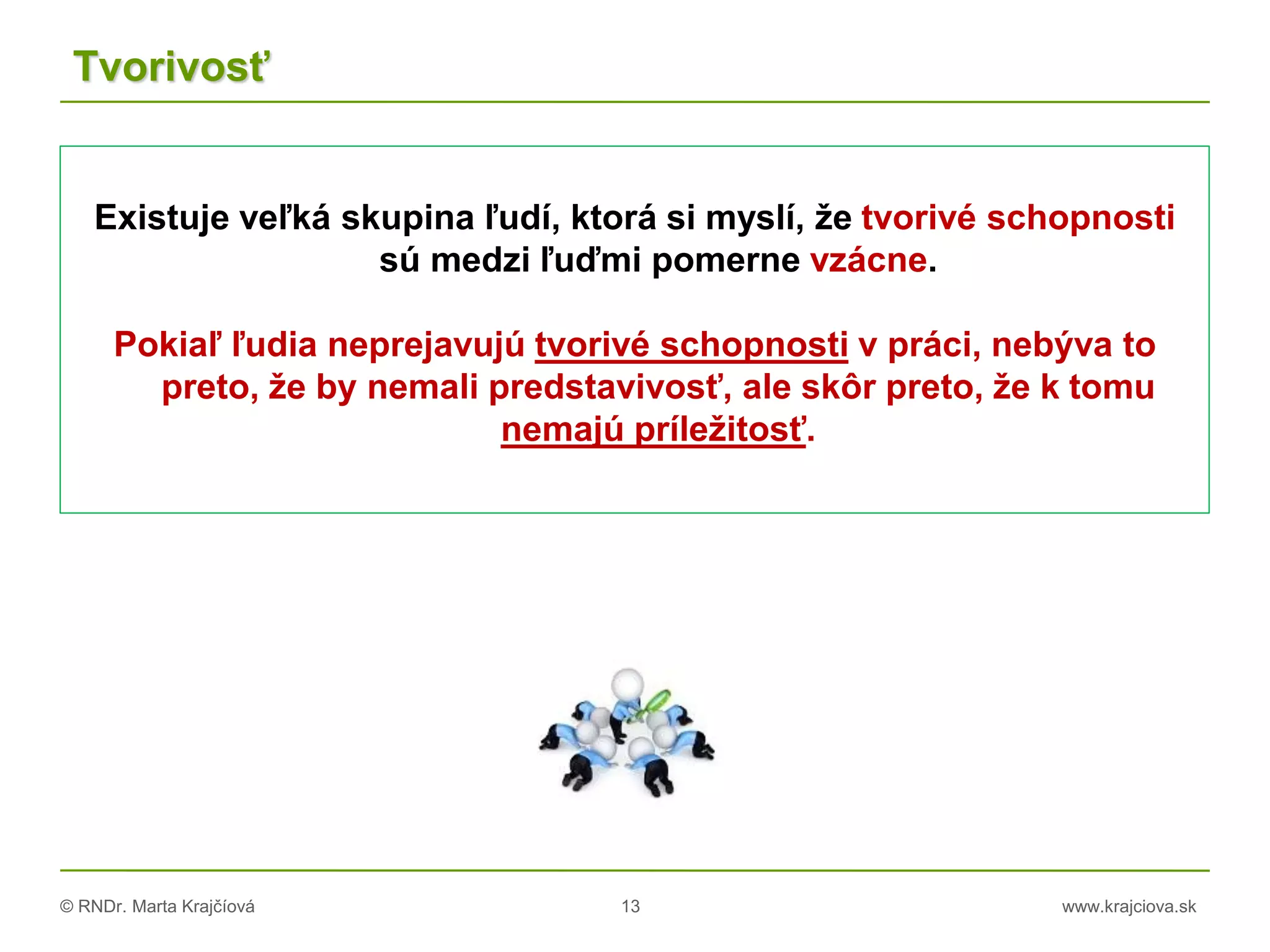 Tvorivosť

Existuje veľká skupina ľudí, ktorá si myslí, že tvorivé schopnosti sú medzi ľuďmi pomerne vzácne.

Pokiaľ ľudia neprejavujú tvorivé schopnosti v práci, nebýva to preto, že by nemali predstavivosť, ale skôr preto, že k tomu nemajú príležitosť.

© RNDr. Marta Krajčíová 13 www.krajciova.sk